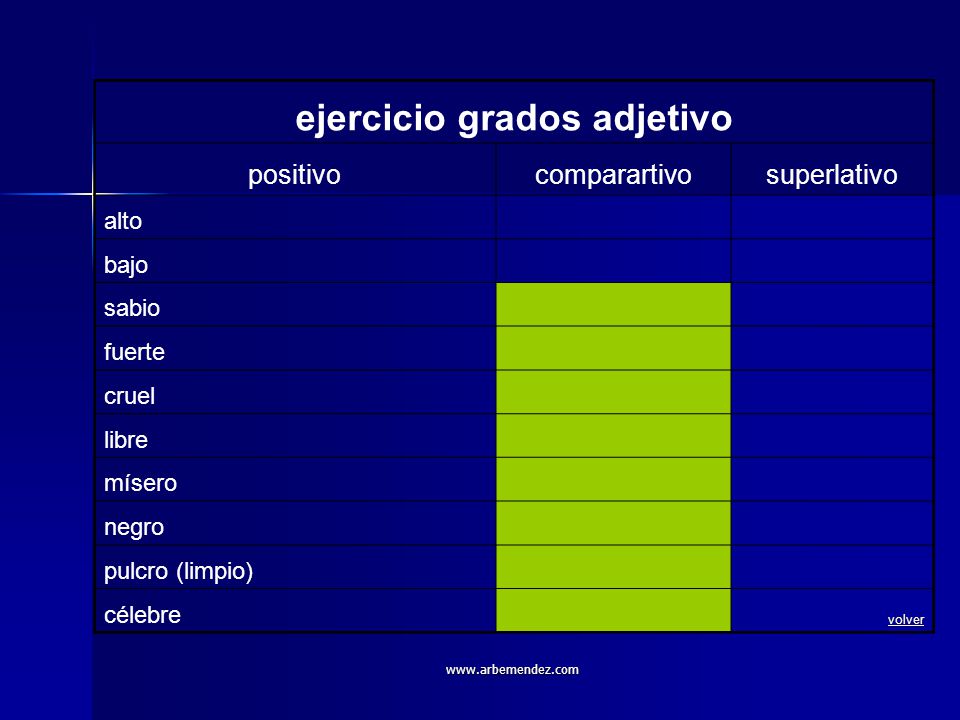 ejercicio grados adjetivo

| positivo | comparartivo | superlativo |
|---|---|---|
| alto | | |
| bajo | | |
| sabio | | |
| fuerte | | |
| cruel | | |
| libre | | |
| mísero | | |
| negro | | |
| pulcro (limpio) | | |
| célebre | | volver |

www.arbemendez.com